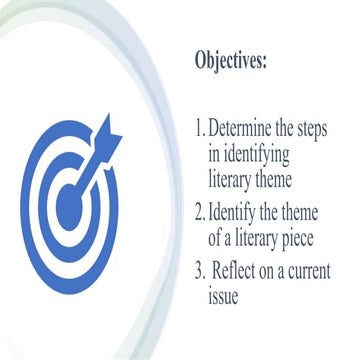 Objectives:

1. Determine the steps in identifying literary theme
2. Identify the theme of a literary piece
3. Reflect on a current issue